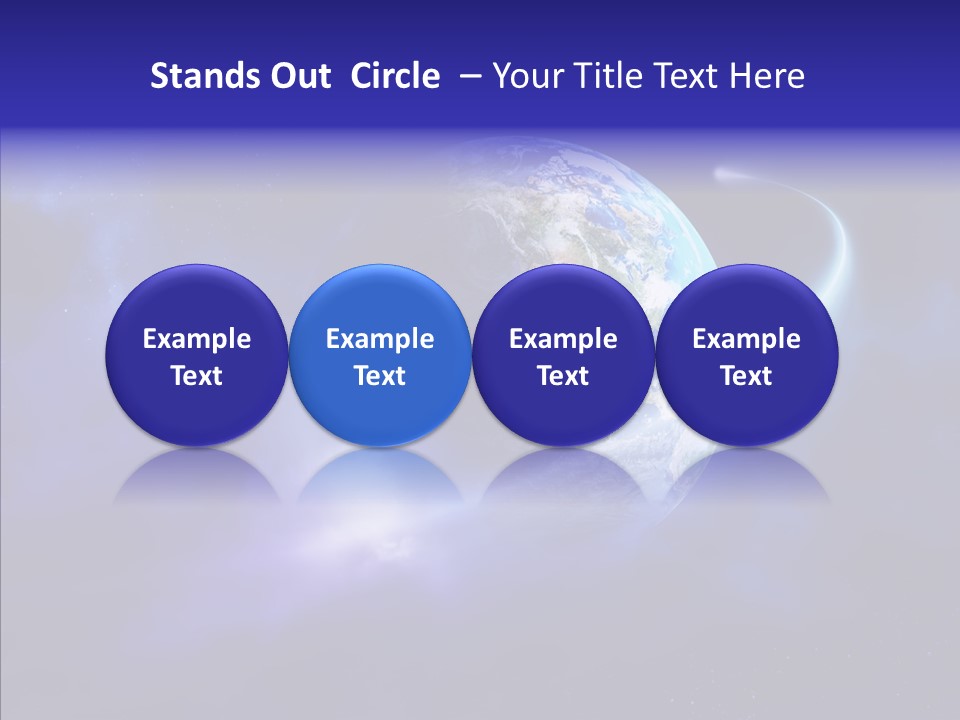 Stands Out Circle – Your Title Text Here

Example Text

Example Text

Example Text

Example Text